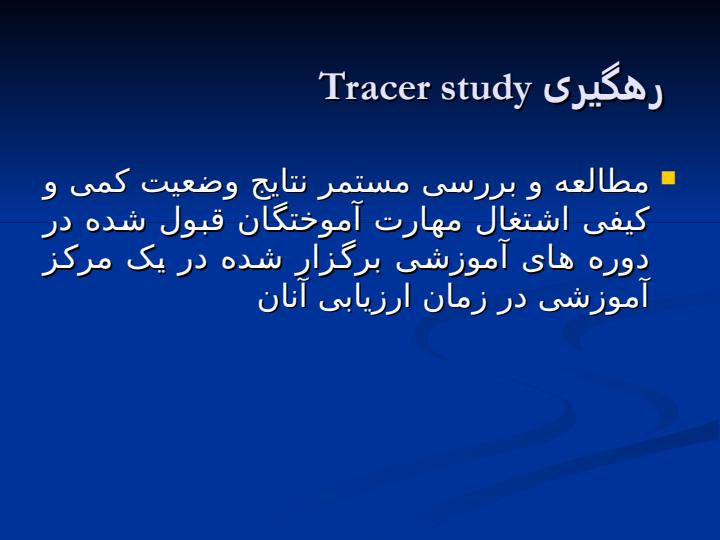 رهگیری Tracer study

مطالعه و بررسی مستمر نتایج وضعیت کمی و کیفی اشتغال مهارت آموختگان قبول شده در دوره های آموزشی برگزار شده در یک مرکز آموزشی در زمان ارزیابی آنان